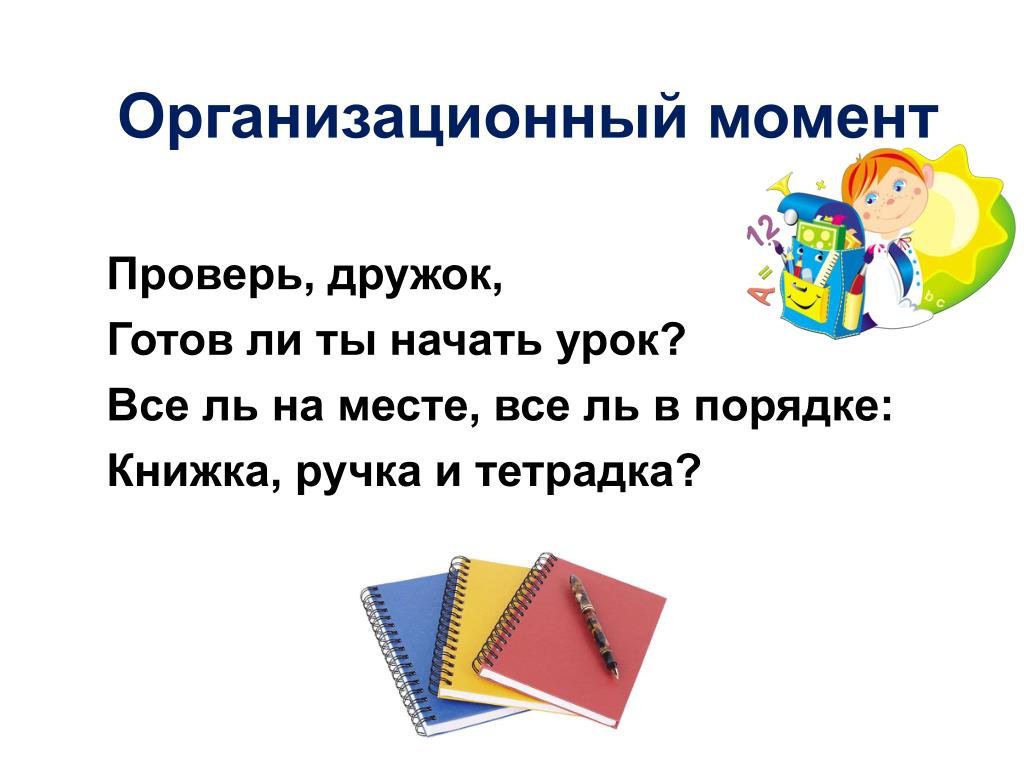 Организационный момент

Проверь, дружок,
Готов ли ты начать урок?
Все ль на месте, все ль в порядке:
Книжка, ручка и тетрадка?